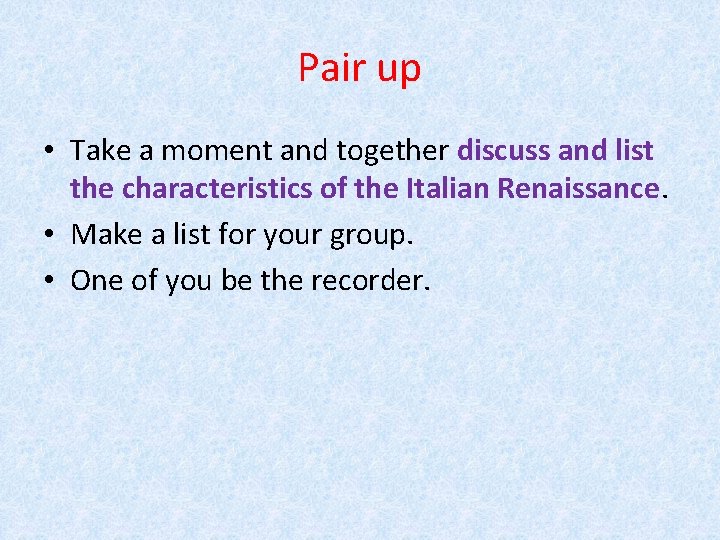 Pair up

• Take a moment and together discuss and list the characteristics of the Italian Renaissance.
• Make a list for your group.
• One of you be the recorder.